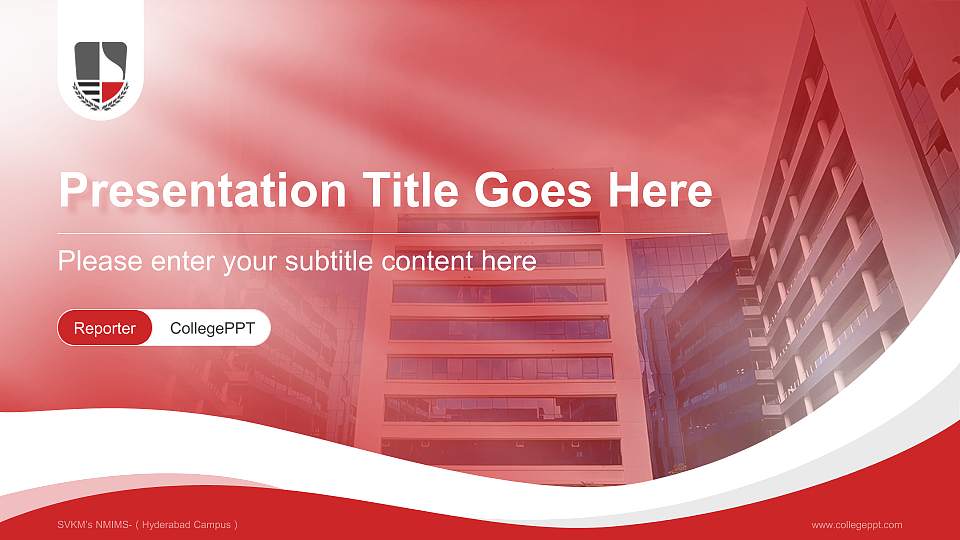 Presentation Title Goes Here

Please enter your subtitle content here

Reporter CollegePPT

SVKM's NMIMS- ( Hyderabad Campus )

www.collegeppt.com